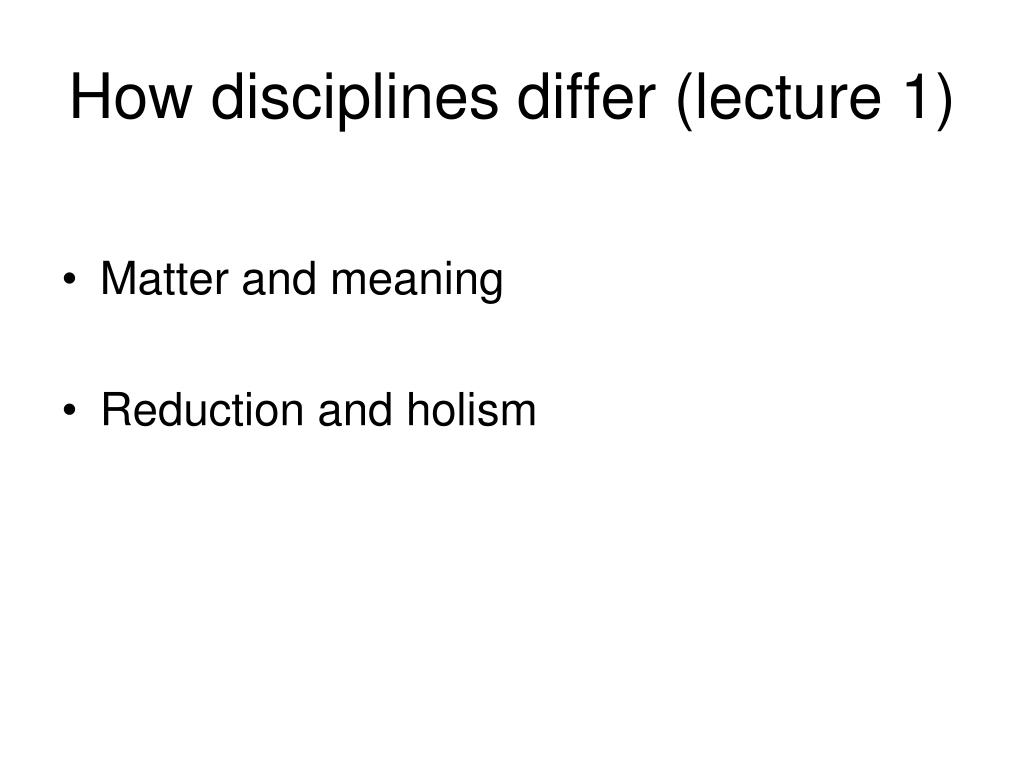 How disciplines differ (lecture 1)

• Matter and meaning

• Reduction and holism